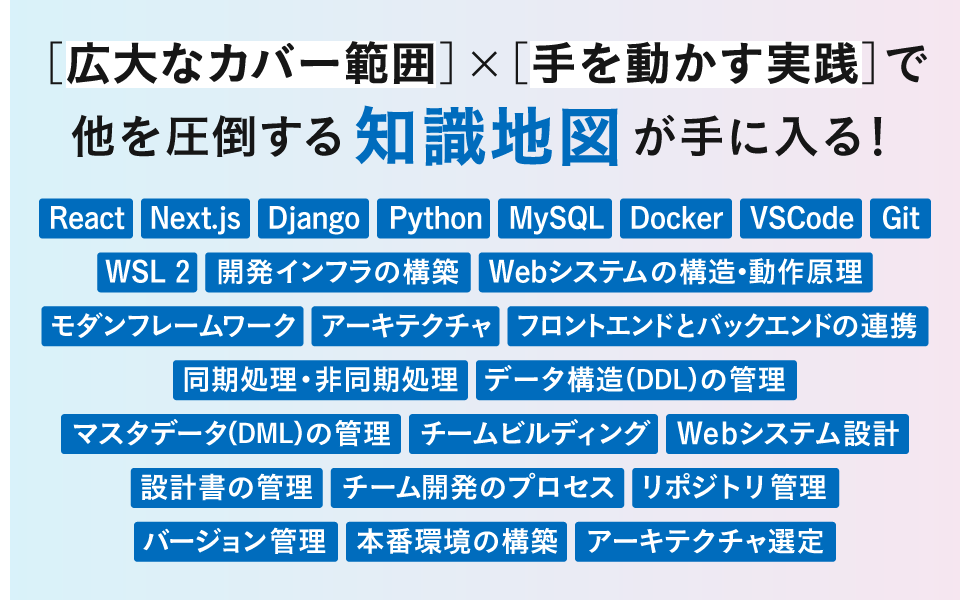 ［広大なカバー範囲］×［手を動かす実践］で
他を圧倒する知識地図が手に入る！

React Next.js Django Python MySQL Docker VSCode Git
WSL 2 開発インフラの構築 Webシステムの構造・動作原理
モダンフレームワーク アーキテクチャ フロントエンドとバックエンドの連携
同期処理・非同期処理 データ構造(DDL)の管理
マスタデータ(DML)の管理 チームビルディング Webシステム設計
設計書の管理 チーム開発のプロセス リポジトリ管理
バージョン管理 本番環境の構築 アーキテクチャ選定